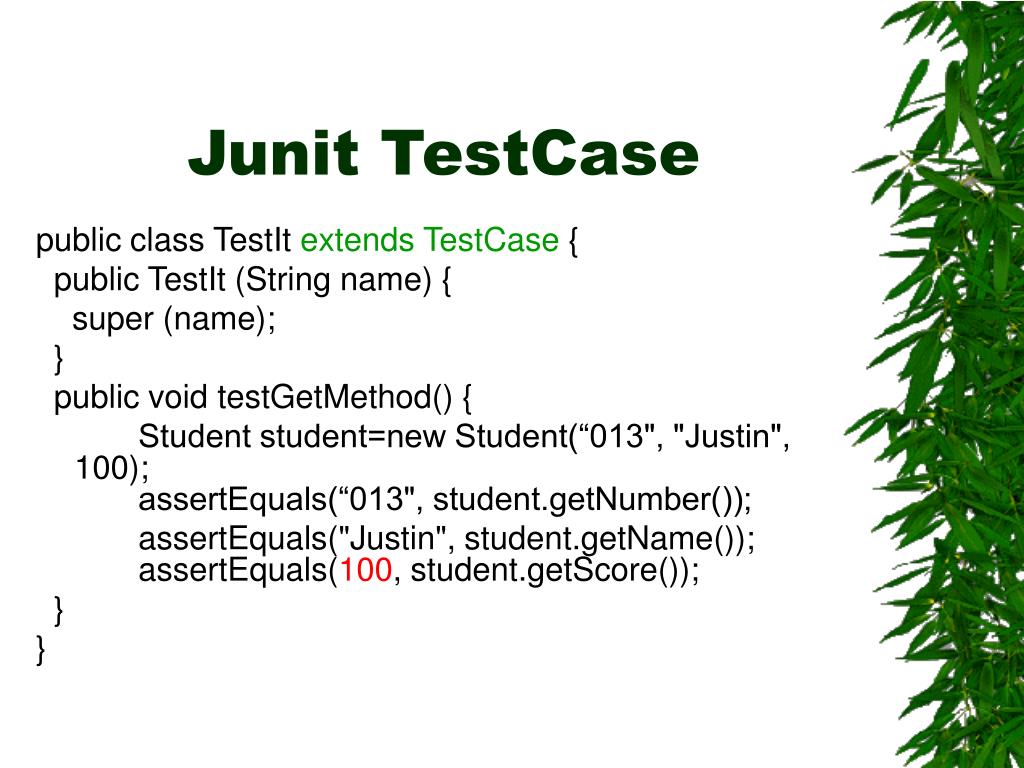 Junit TestCase

public class TestIt extends TestCase {
public TestIt (String name) {
super (name);
}
public void testGetMethod() {
Student student=new Student(“013", "Justin", 100);
assertEquals(“013", student.getNumber());
assertEquals("Justin", student.getName());
assertEquals(100, student.getScore());
}
}